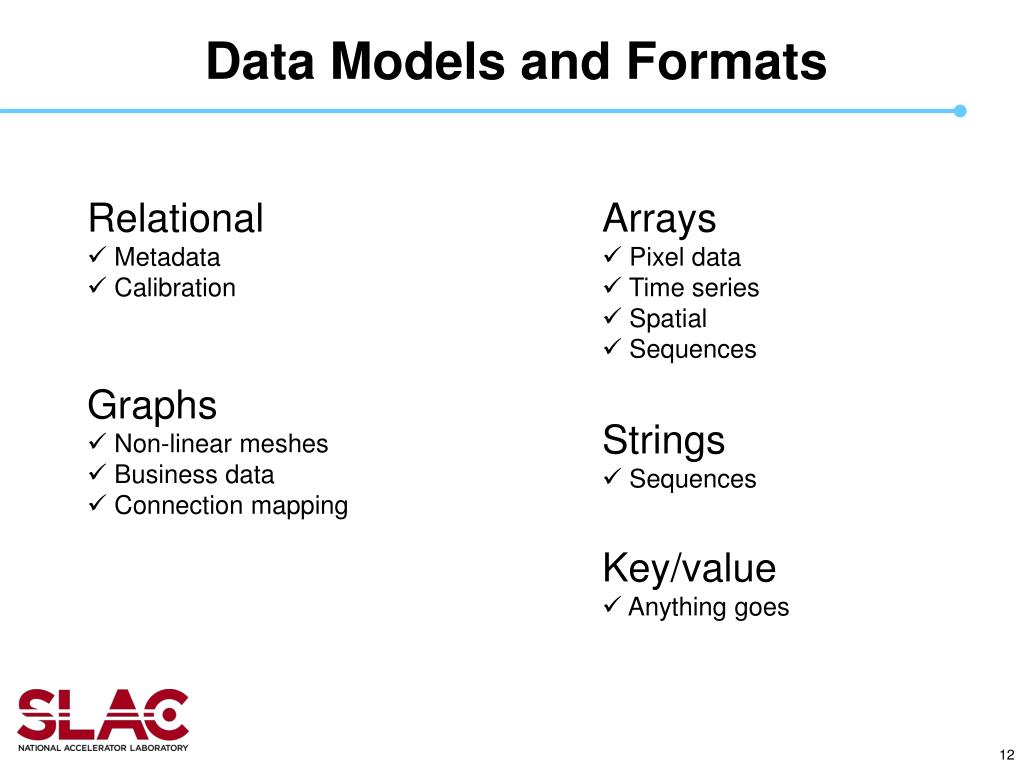 Data Models and Formats

Relational
✓ Metadata
✓ Calibration

Graphs
✓ Non-linear meshes
✓ Business data
✓ Connection mapping

Arrays
✓ Pixel data
✓ Time series
✓ Spatial
✓ Sequences

Strings
✓ Sequences

Key/value
✓ Anything goes

SLAC
NATIONAL ACCELERATOR LABORATORY

12